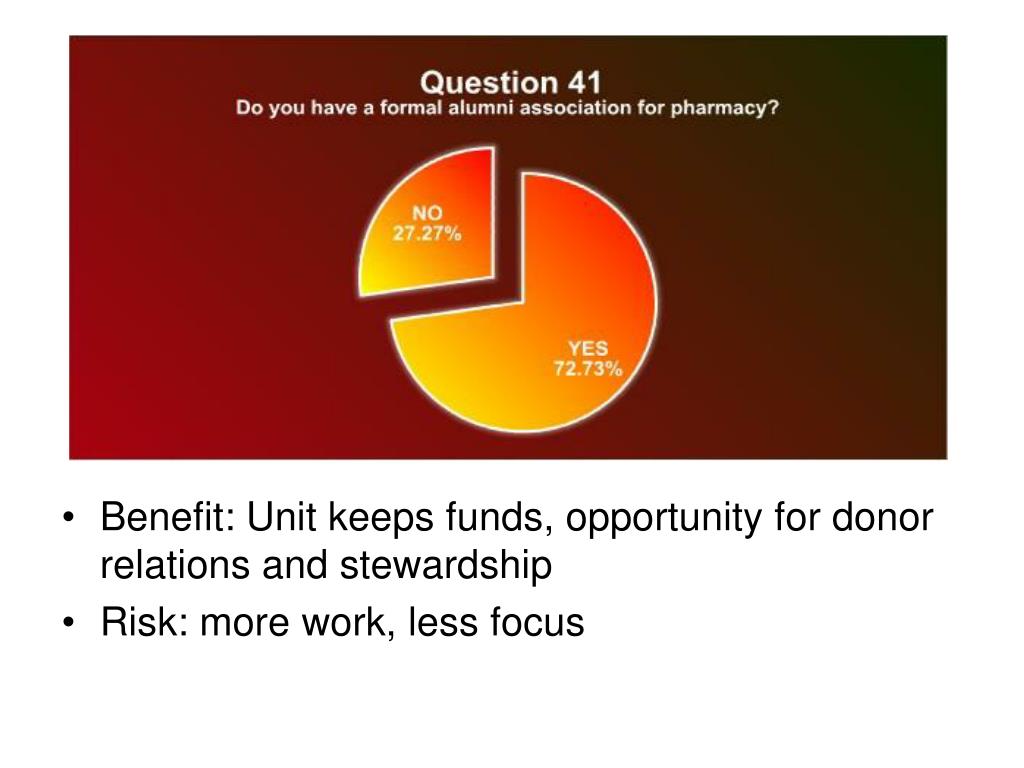 Question 41
Do you have a formal alumni association for pharmacy?

NO
27.27%

YES
72.73%

• Benefit: Unit keeps funds, opportunity for donor relations and stewardship
• Risk: more work, less focus